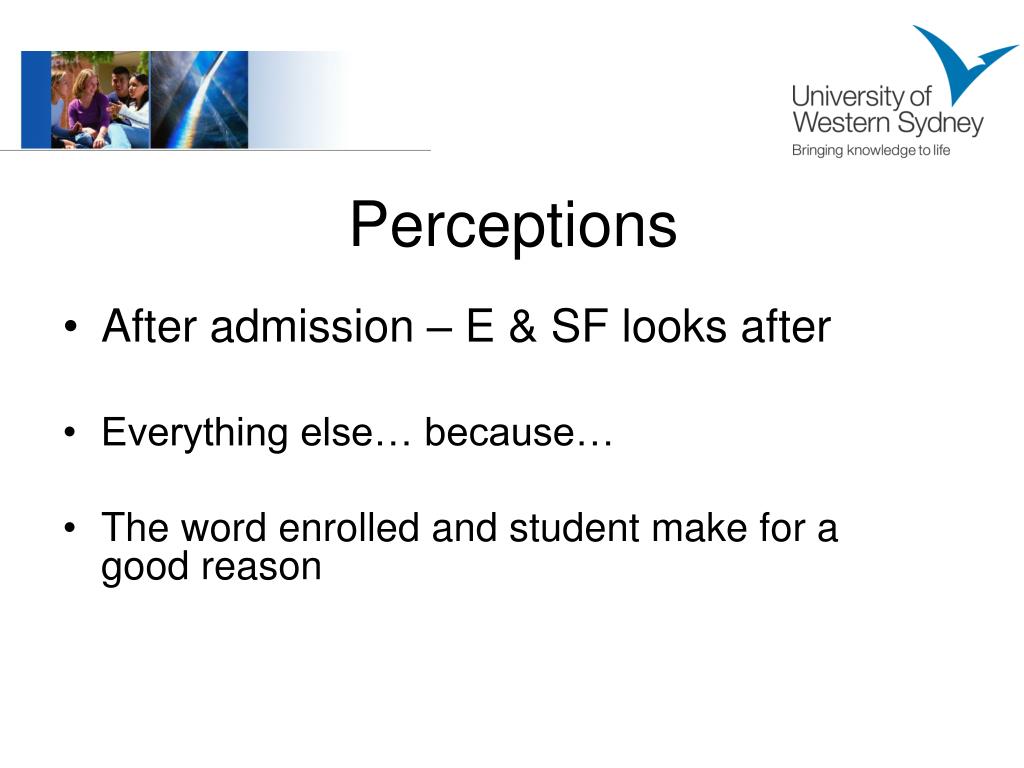 University of Western Sydney
Bringing knowledge to life

Perceptions

• After admission – E & SF looks after

• Everything else… because…

• The word enrolled and student make for a good reason